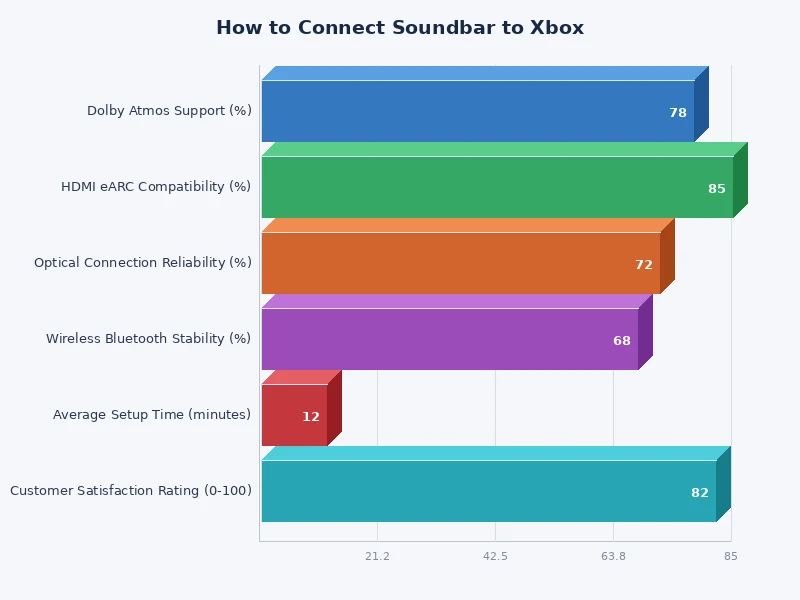 How to Connect Soundbar to Xbox

Dolby Atmos Support (%)
78
HDMI eARC Compatibility (%)
85
Optical Connection Reliability (%)
72
Wireless Bluetooth Stability (%)
68
Average Setup Time (minutes)
12
Customer Satisfaction Rating (0-100)
82

21.2
42.5
63.8
85